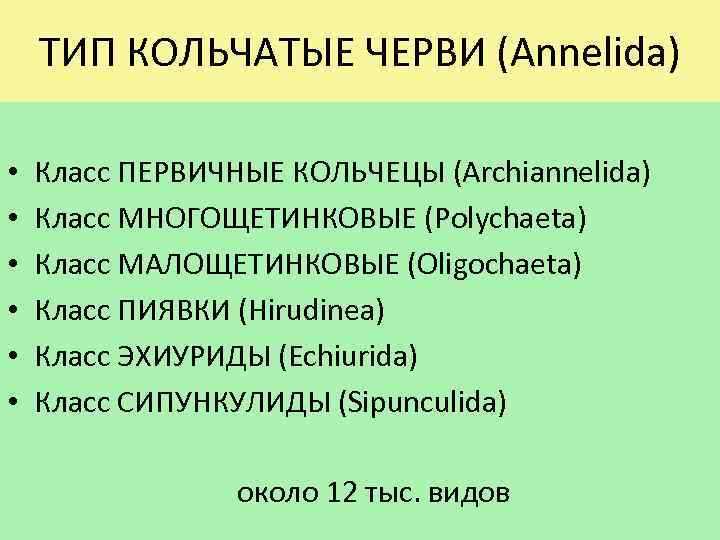 ТИП КОЛЬЧАТЫЕ ЧЕРВИ (Annelida)

• Класс ПЕРВИЧНЫЕ КОЛЬЧЕЦЫ (Archiannelida)
• Класс МНОГОЩЕТИНКОВЫЕ (Polychaeta)
• Класс МАЛОЩЕТИНКОВЫЕ (Oligochaeta)
• Класс ПИЯВКИ (Hirudinea)
• Класс ЭХИУРИДЫ (Echiurida)
• Класс СИПУНКУЛИДЫ (Sipunculida)

около 12 тыс. видов